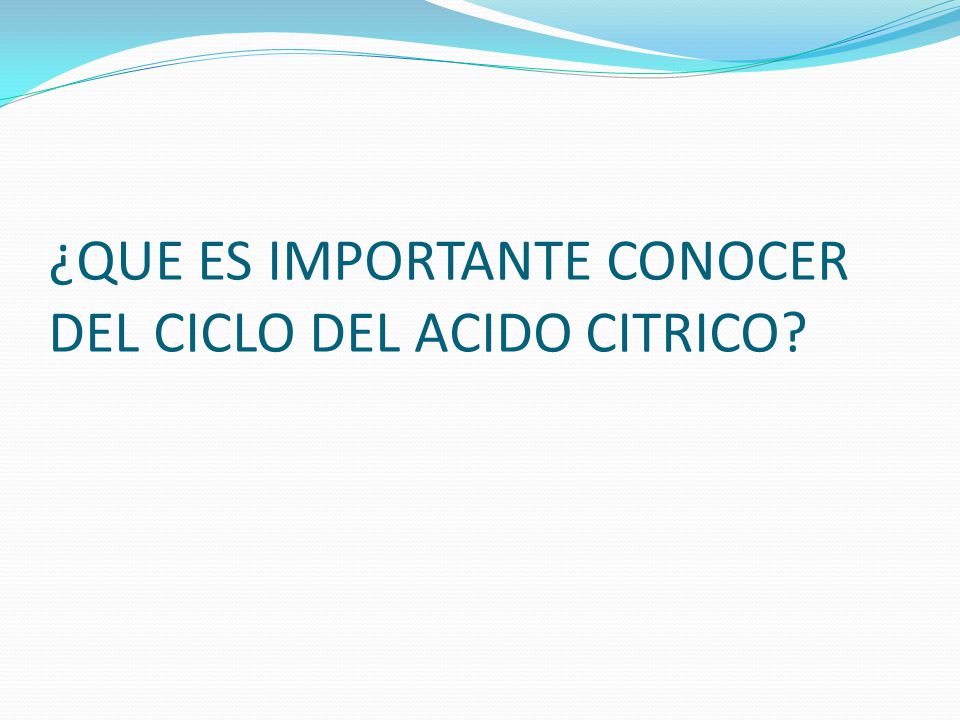 ¿QUE ES IMPORTANTE CONOCER DEL CICLO DEL ACIDO CITRICO?